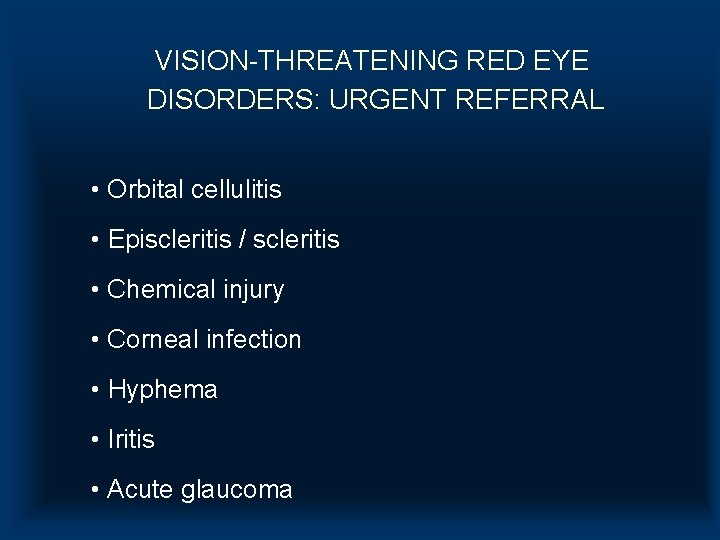 VISION-THREATENING RED EYE DISORDERS: URGENT REFERRAL

• Orbital cellulitis

• Episcleritis / scleritis

• Chemical injury

• Corneal infection

• Hyphema

• Iritis

• Acute glaucoma